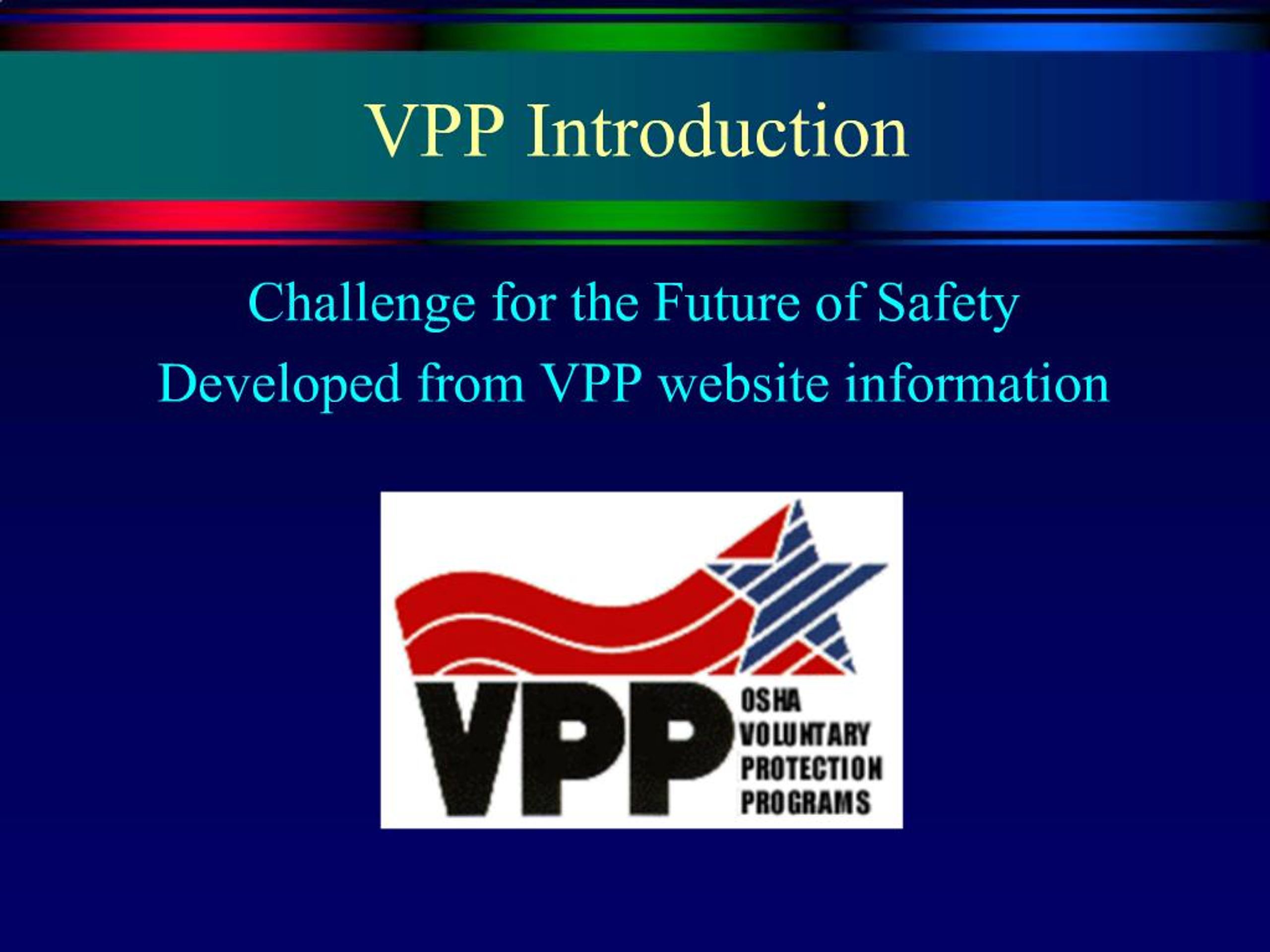 VPP Introduction

Challenge for the Future of Safety

Developed from VPP website information

VPP

OSHA
VOLUNTARY
PROTECTION
PROGRAMS